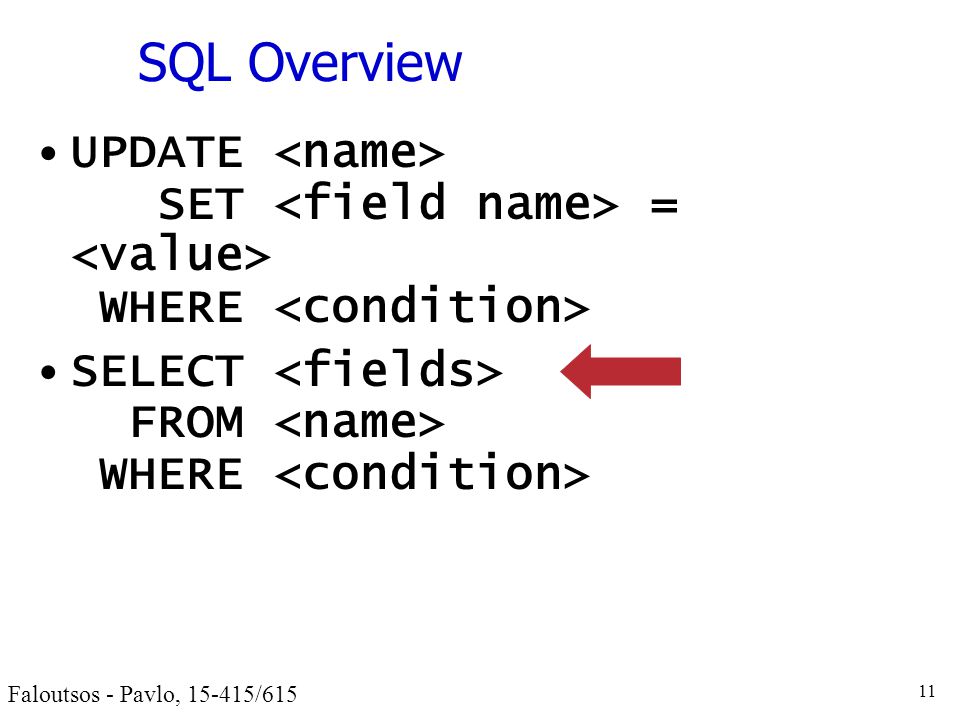 SQL Overview

• UPDATE <name>
    SET <field name> = <value>
    WHERE <condition>

• SELECT <fields>
    FROM <name>
    WHERE <condition>

Faloutsos - Pavlo, 15-415/615

11